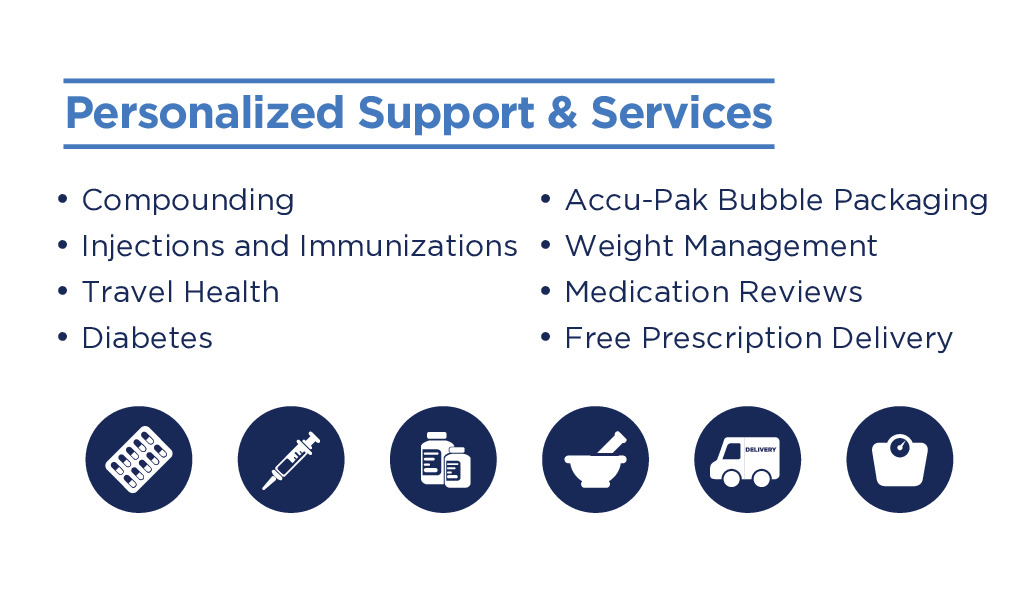 Personalized Support & Services

• Compounding
• Injections and Immunizations
• Travel Health
• Diabetes

• Accu-Pak Bubble Packaging
• Weight Management
• Medication Reviews
• Free Prescription Delivery

DELIVERY